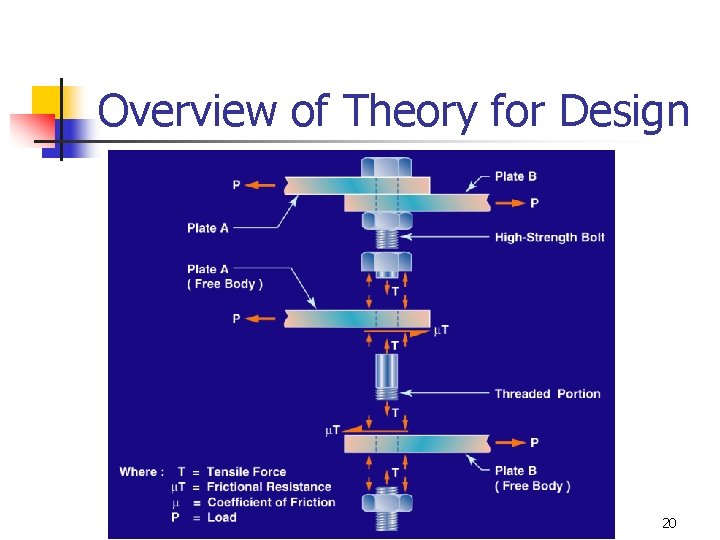 Overview of Theory for Design

P

Plate B

P

Plate A

High-Strength Bolt

Plate A
( Free Body )

T

P

$\mu$T

T

Threaded Portion

T

$\mu$T

P

T

Plate B
( Free Body )

Where : T = Tensile Force
$\mu$T = Frictional Resistance
$\mu$ = Coefficient of Friction
P = Load

20